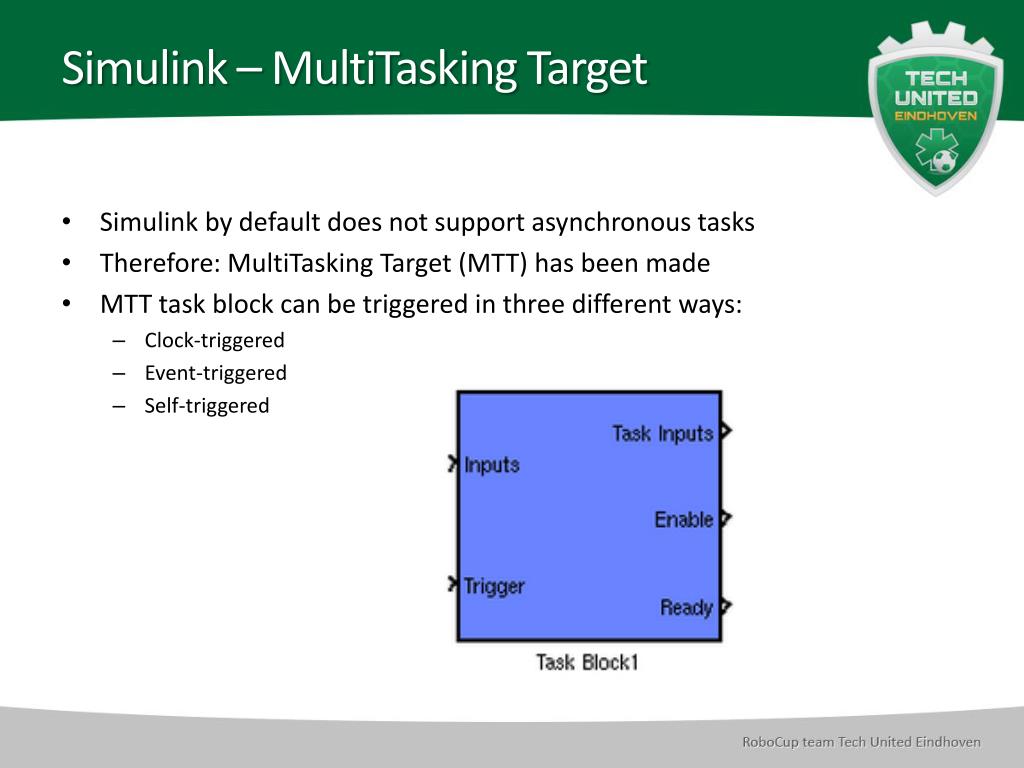 Simulink – MultiTasking Target

TECH UNITED EINDHOVEN

• Simulink by default does not support asynchronous tasks
• Therefore: MultiTasking Target (MTT) has been made
• MTT task block can be triggered in three different ways:
  – Clock-triggered
  – Event-triggered
  – Self-triggered

Inputs
Trigger
Task Inputs
Enable
Ready
Task Block1

RoboCup team Tech United Eindhoven